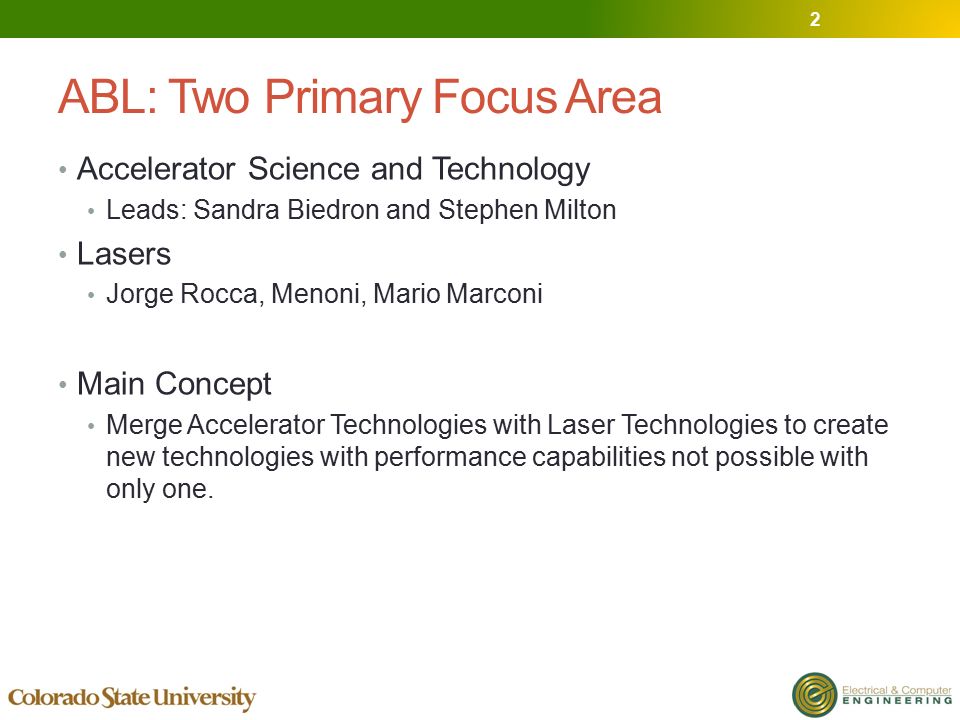 2

ABL: Two Primary Focus Area

• Accelerator Science and Technology
  • Leads: Sandra Biedron and Stephen Milton
• Lasers
  • Jorge Rocca, Menoni, Mario Marconi

• Main Concept
  • Merge Accelerator Technologies with Laser Technologies to create new technologies with performance capabilities not possible with only one.

Colorado State University

Electrical & Computer ENGINEERING